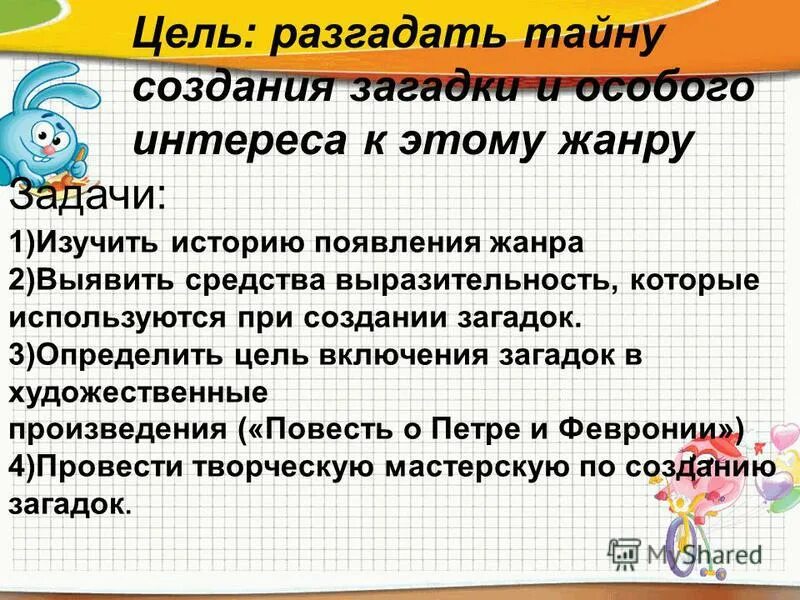 Цель: разгадать тайну создания загадки и особого интереса к этому жанру

Задачи:

1)Изучить историю появления жанра
2)Выявить средства выразительность, которые используются при создании загадок.
3)Определить цель включения загадок в художественные
произведения («Повесть о Петре и Февронии»)
4)Провести творческую мастерскую по созданию загадок.

MyShared